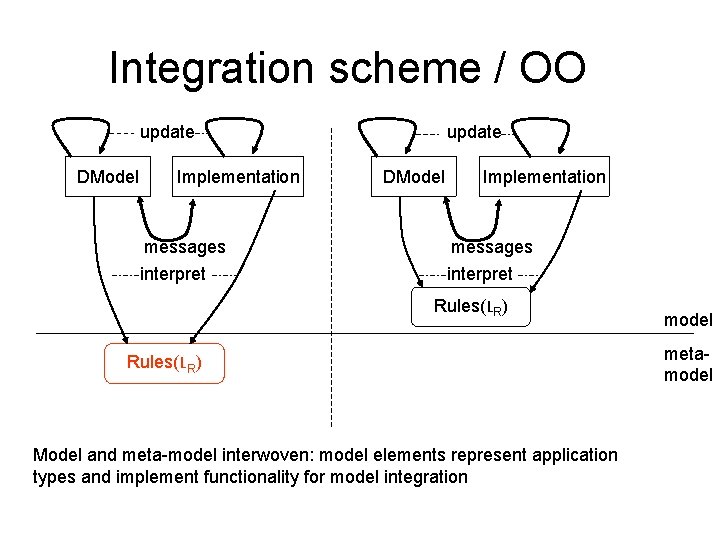 Integration scheme / OO

update

DModel

Implementation

messages

interpret

Rules($L_R$)

update

DModel

Implementation

messages

interpret

Rules($L_R$)

model

meta-model

Model and meta-model interwoven: model elements represent application types and implement functionality for model integration